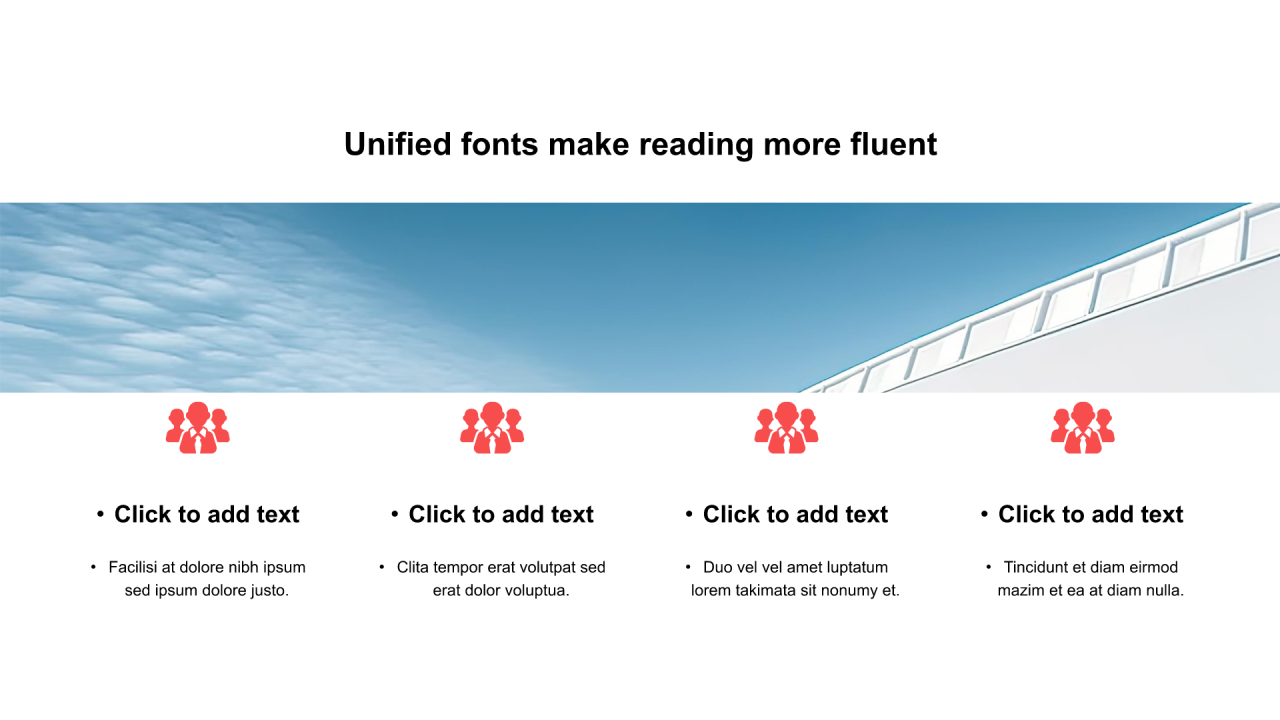 Unified fonts make reading more fluent

• Click to add text

• Facilisi at dolore nibh ipsum sed ipsum dolore justo.

• Click to add text

• Clita tempor erat volutpat sed erat dolor voluptua.

• Click to add text

• Duo vel vel amet luptatum lorem takimata sit nonumy et.

• Click to add text

• Tincidunt et diam eirmod mazim et ea at diam nulla.